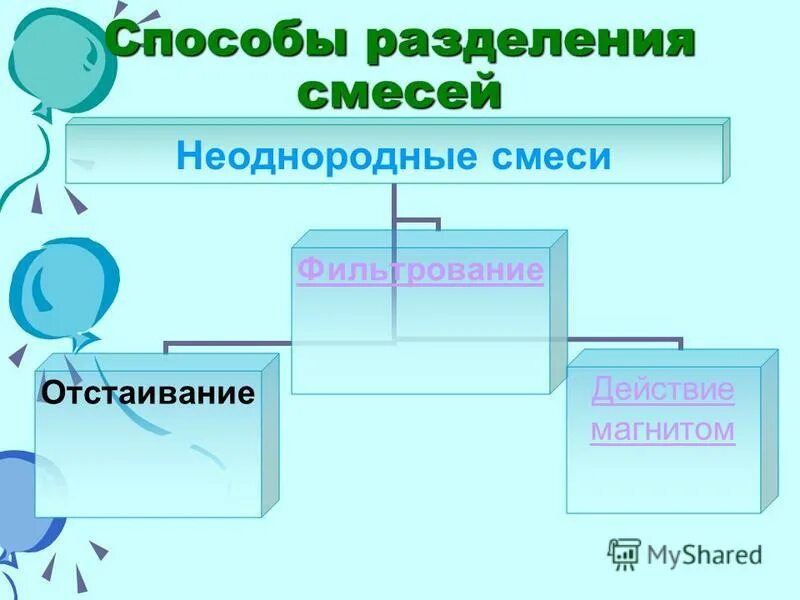 Способы разделения смесей

Неоднородные смеси

Фильтрование

Отстаивание

Действие магнитом

MyShared